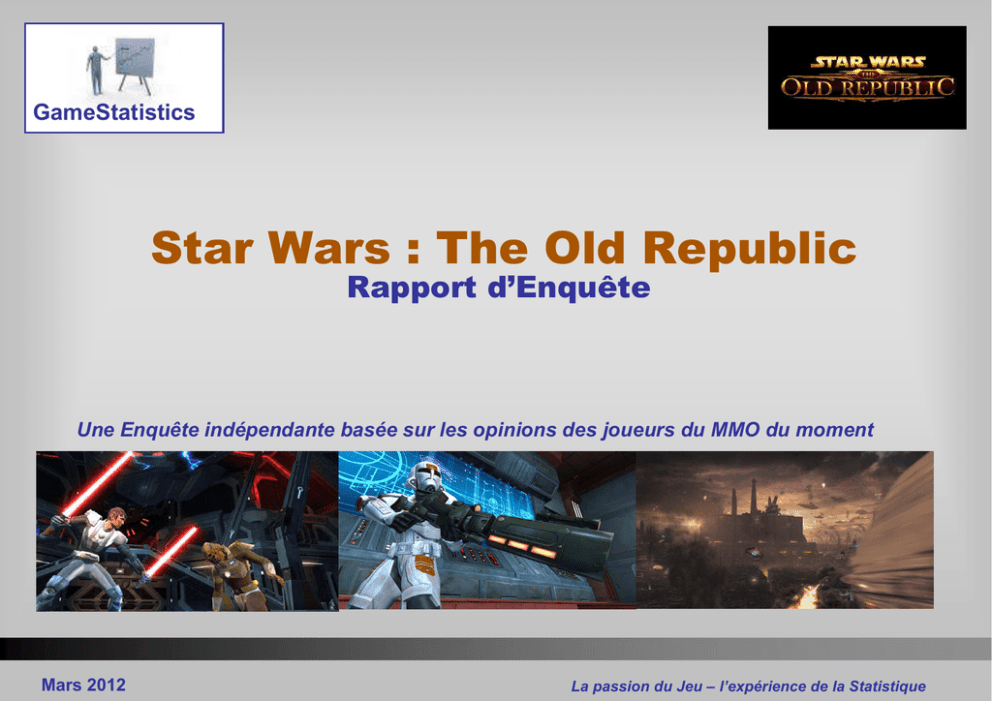 GameStatistics

STAR WARS
THE
OLD REPUBLIC

Star Wars : The Old Republic
Rapport d'Enquête

Une Enquête indépendante basée sur les opinions des joueurs du MMO du moment

Mars 2012

La passion du Jeu – l'expérience de la Statistique